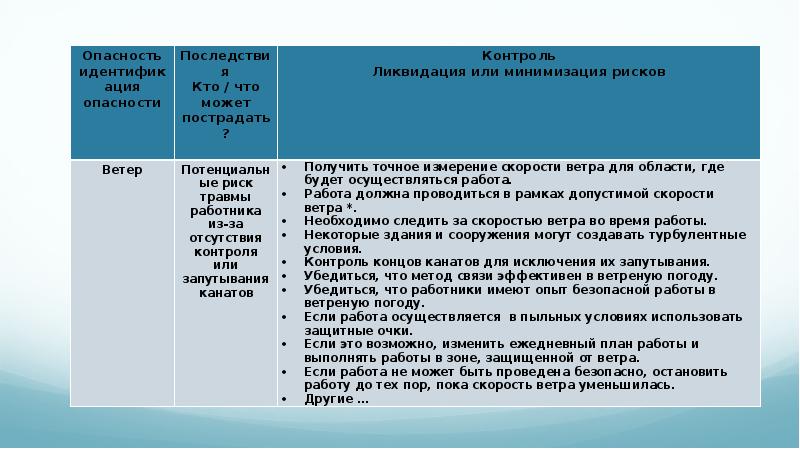 | Опасность идентификация опасности | Последствия Кто / что может пострадать? | Контроль Ликвидация или минимизация рисков |
|---|---|---|
| Ветер | Потенциальные риск травмы работника из-за отсутствия контроля или запутывания канатов | • Получить точное измерение скорости ветра для области, где будет осуществляться работа. • Работа должна проводиться в рамках допустимой скорости ветра *. • Необходимо следить за скоростью ветра во время работы. • Некоторые здания и сооружения могут создавать турбулентные условия. • Контроль концов канатов для исключения их запутывания. • Убедиться, что метод связи эффективен в ветреную погоду. • Убедиться, что работники имеют опыт безопасной работы в ветреную погоду. • Если работа осуществляется в пыльных условиях использовать защитные очки. • Если это возможно, изменить ежедневный план работы и выполнять работы в зоне, защищенной от ветра. • Если работа не может быть проведена безопасно, остановить работу до тех пор, пока скорость ветра уменьшилась. • Другие … |